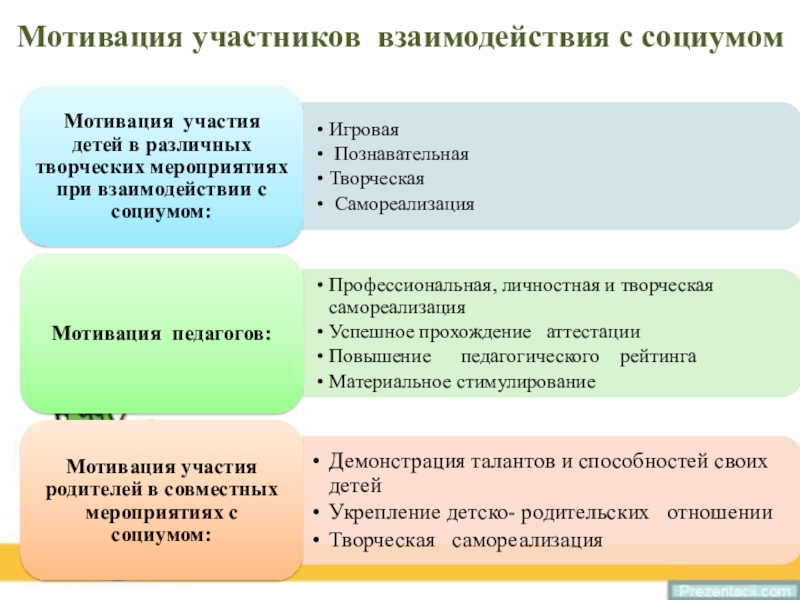 Мотивация участников взаимодействия с социумом

Мотивация участия детей в различных творческих мероприятиях при взаимодействии с социумом:

• Игровая
• Познавательная
• Творческая
• Самореализация

Мотивация педагогов:

• Профессиональная, личностная и творческая самореализация
• Успешное прохождение аттестации
• Повышение педагогического рейтинга
• Материальное стимулирование

Мотивация участия родителей в совместных мероприятиях с социумом:

• Демонстрация талантов и способностей своих детей
• Укрепление детско- родительских отношении
• Творческая самореализация

Prezentacii.com